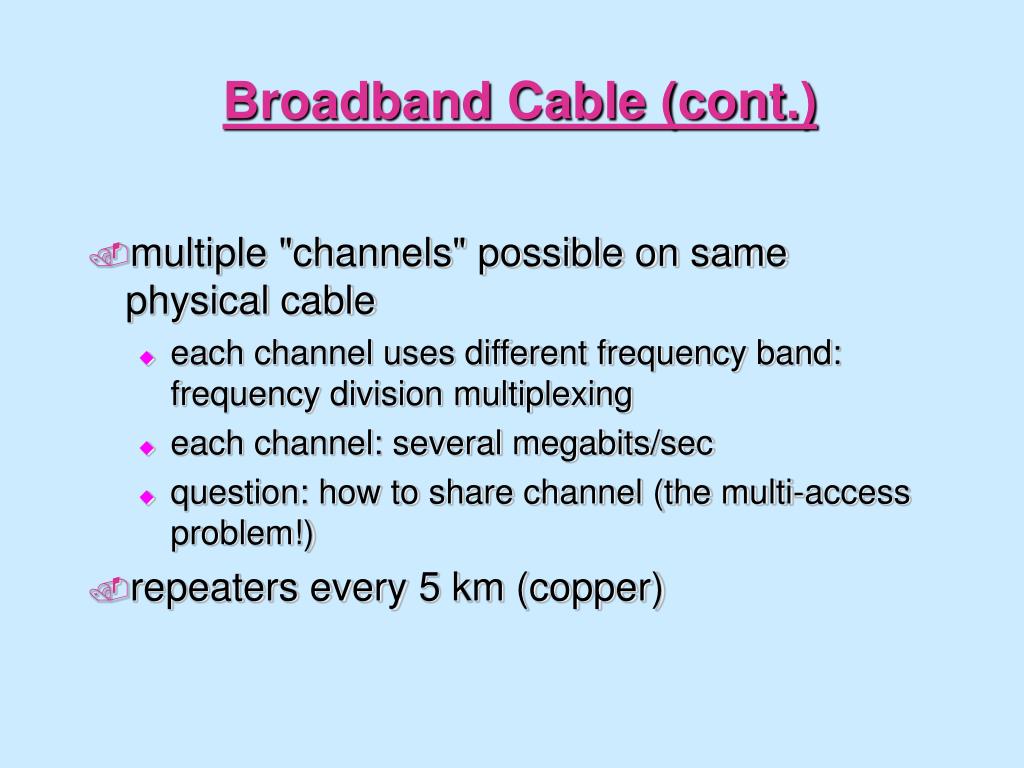 Broadband Cable (cont.)

multiple "channels" possible on same physical cable

each channel uses different frequency band: frequency division multiplexing

each channel: several megabits/sec

question: how to share channel (the multi-access problem!)

repeaters every 5 km (copper)